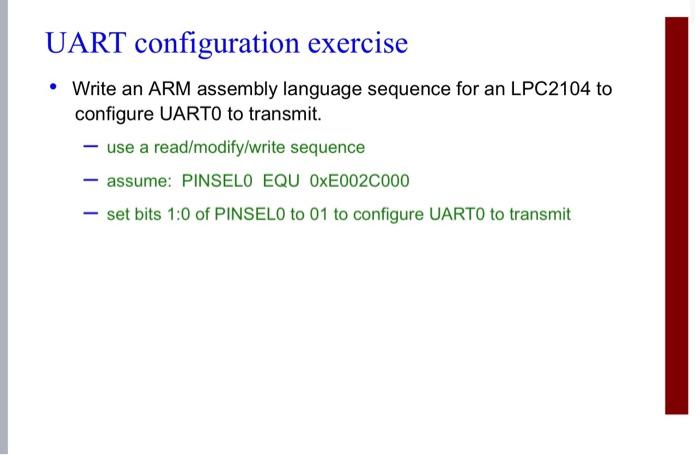 UART configuration exercise

• Write an ARM assembly language sequence for an LPC2104 to configure UART0 to transmit.

– use a read/modify/write sequence

– assume: PINSEL0 EQU 0xE002C000

– set bits 1:0 of PINSEL0 to 01 to configure UART0 to transmit